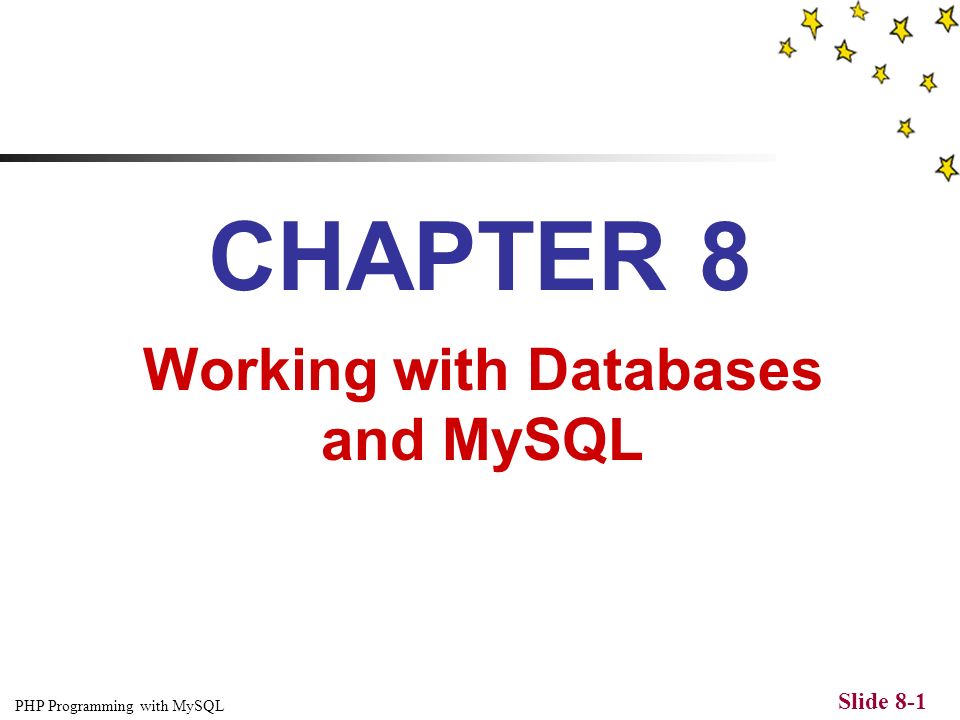 CHAPTER 8

Working with Databases and MySQL

PHP Programming with MySQL

Slide 8-1